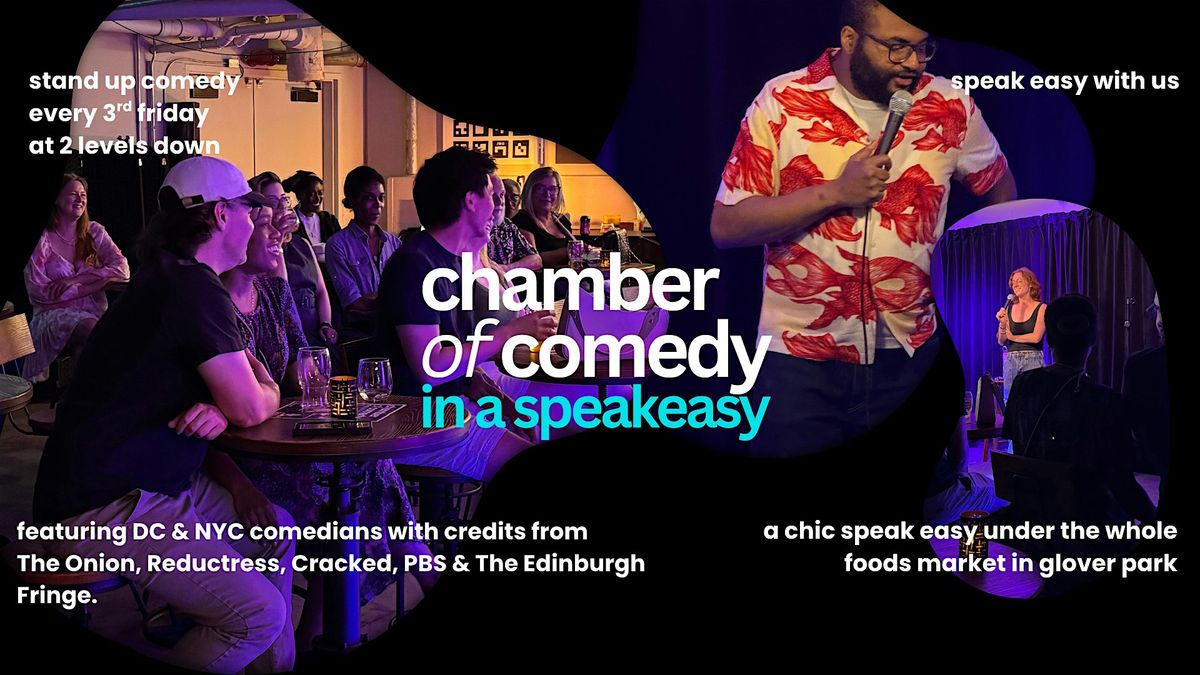 stand up comedy
every 3$^{rd}$ friday
at 2 levels down

speak easy with us

chamber of comedy
in a speakeasy

featuring DC & NYC comedians with credits from The Onion, Reductress, Cracked, PBS & The Edinburgh Fringe.

a chic speak easy under the whole foods market in glover park